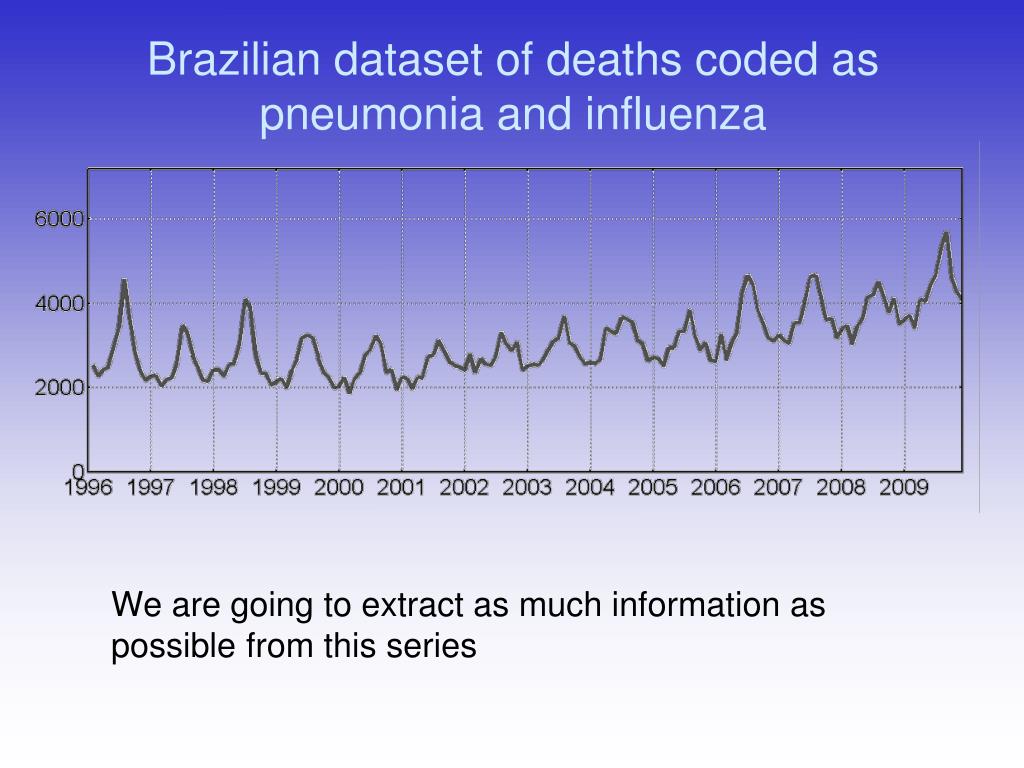 Brazilian dataset of deaths coded as pneumonia and influenza

6000
4000
2000
0
1996 1997 1998 1999 2000 2001 2002 2003 2004 2005 2006 2007 2008 2009

We are going to extract as much information as possible from this series